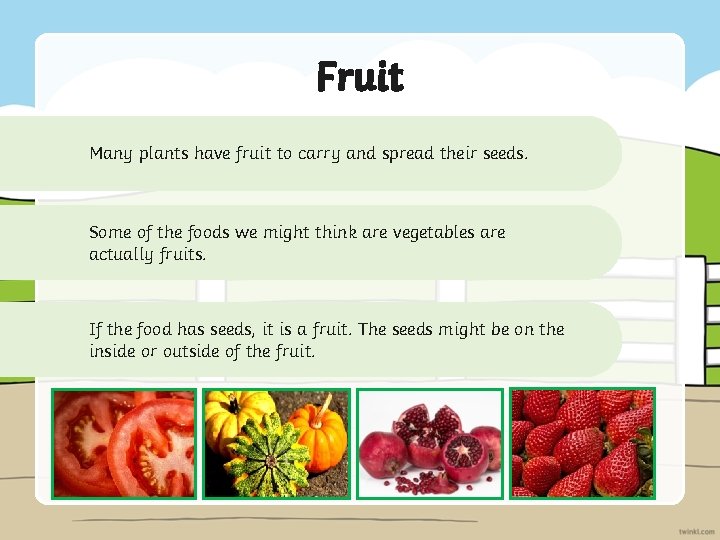 Fruit

Many plants have fruit to carry and spread their seeds.

Some of the foods we might think are vegetables are actually fruits.

If the food has seeds, it is a fruit. The seeds might be on the inside or outside of the fruit.

twinkl.com